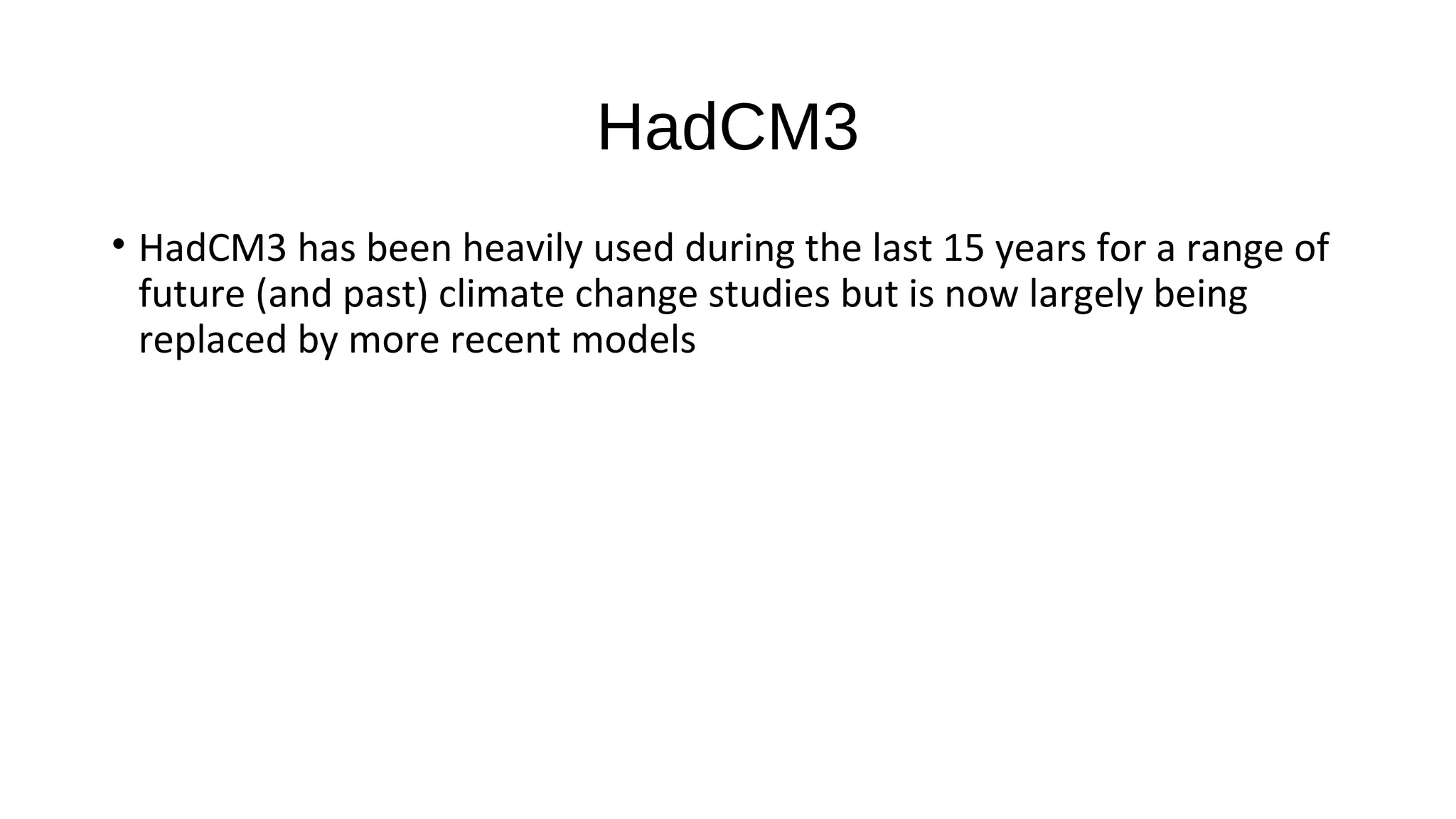 HadCM3

• HadCM3 has been heavily used during the last 15 years for a range of future (and past) climate change studies but is now largely being replaced by more recent models